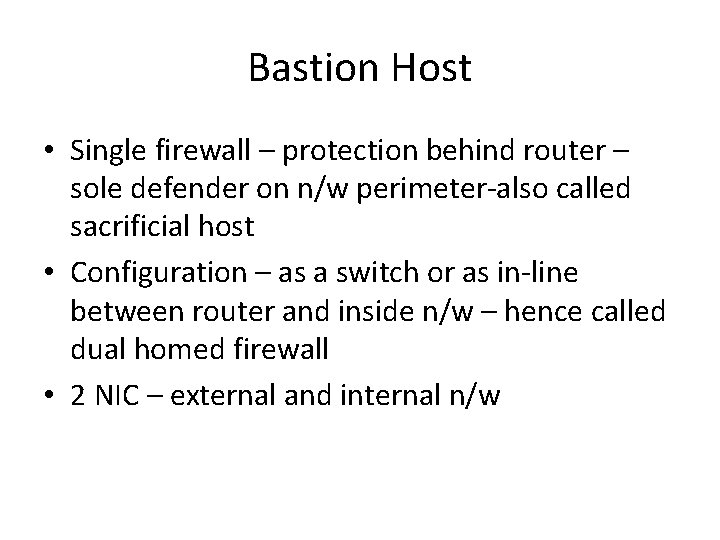 Bastion Host

• Single firewall – protection behind router – sole defender on n/w perimeter-also called sacrificial host
• Configuration – as a switch or as in-line between router and inside n/w – hence called dual homed firewall
• 2 NIC – external and internal n/w